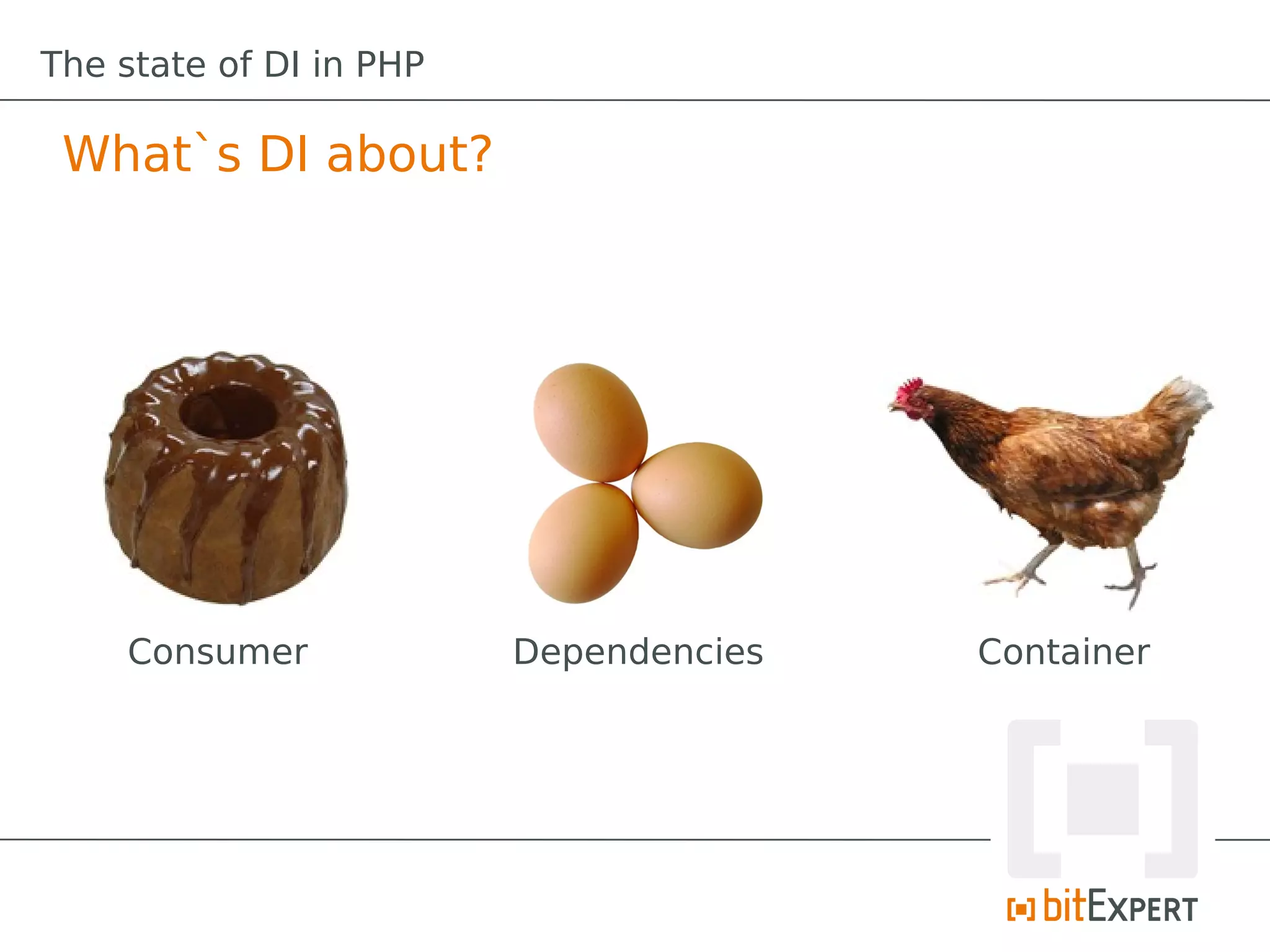 The state of DI in PHP

What`s DI about?

Consumer

Dependencies

Container

bitEXPERT